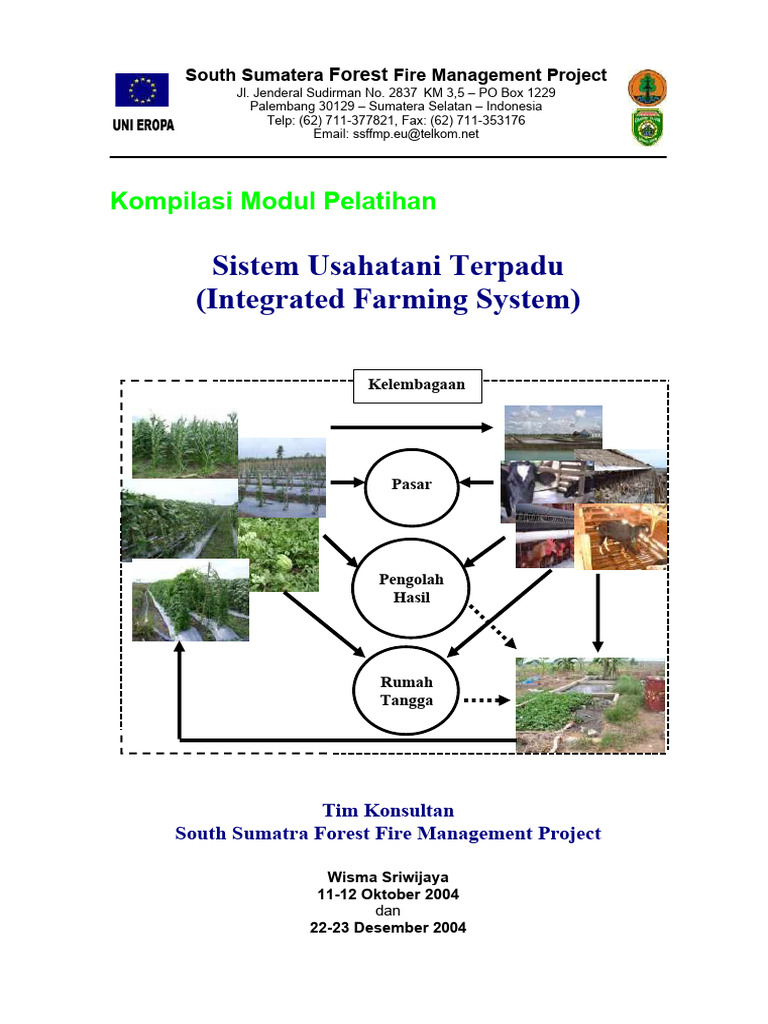 UNI EROPA

South Sumatera Forest Fire Management Project
Jl. Jenderal Sudirman No. 2837 KM 3,5 – PO Box 1229
Palembang 30129 – Sumatera Selatan – Indonesia
Telp: (62) 711-377821, Fax: (62) 711-353176
Email: ssffmp.eu@telkom.net

Kompilasi Modul Pelatihan

Sistem Usahatani Terpadu
(Integrated Farming System)

Kelembagaan

Pasar

Pengolah Hasil

Rumah Tangga

Tim Konsultan
South Sumatra Forest Fire Management Project

Wisma Sriwijaya
11-12 Oktober 2004
dan
22-23 Desember 2004